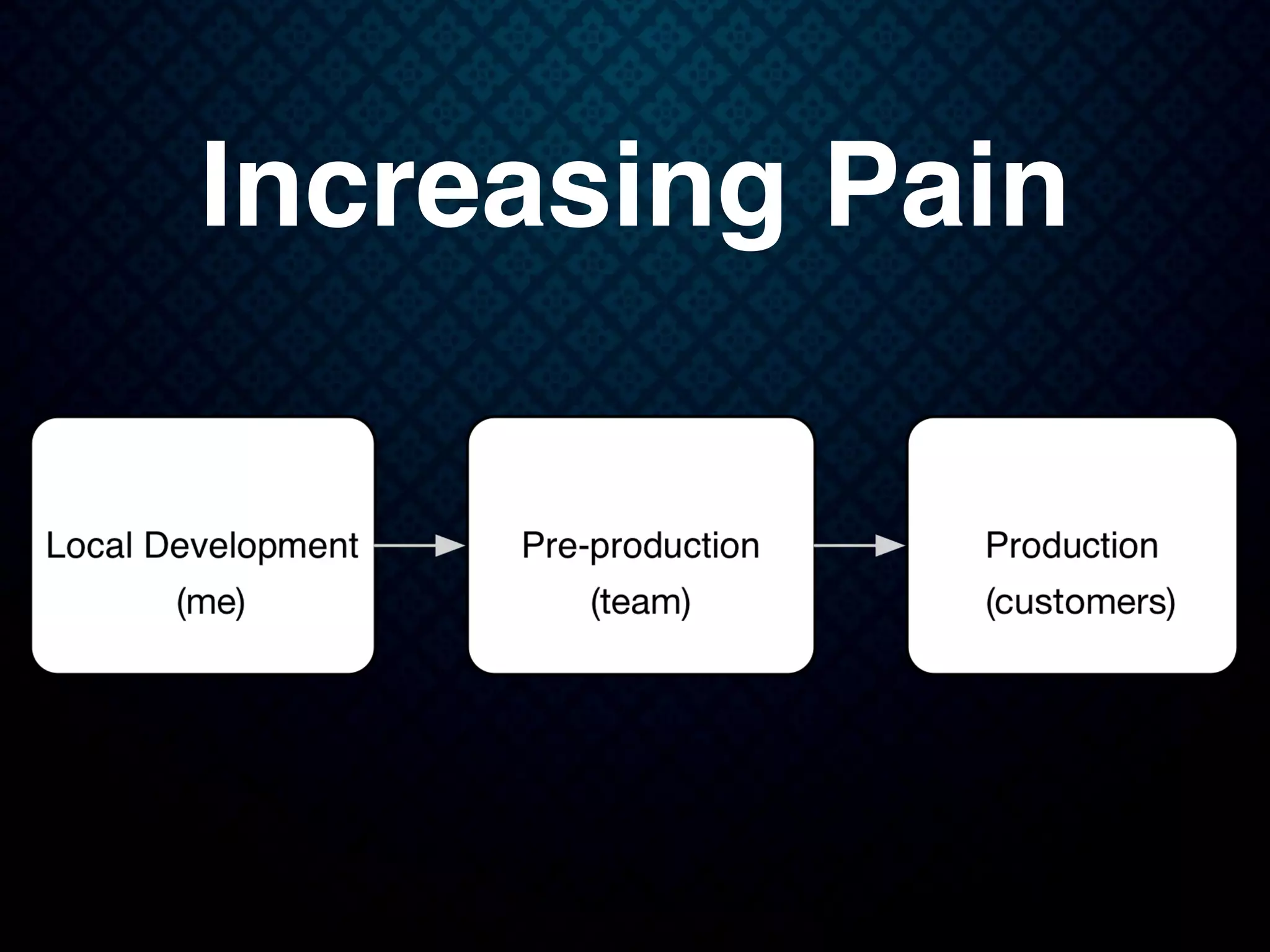 Increasing Pain

Local Development
(me)

Pre-production
(team)

Production
(customers)